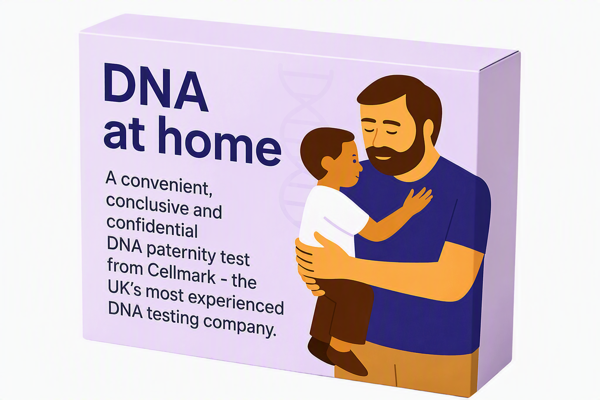 DNA at home

A convenient, conclusive and confidential DNA paternity test from Cellmark - the UK's most experienced DNA testing company.